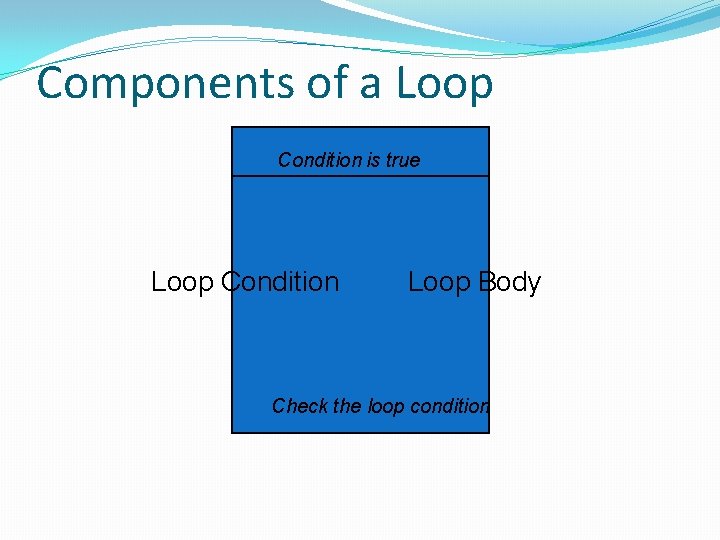 Components of a Loop

Condition is true

Loop Condition

Loop Body

Check the loop condition